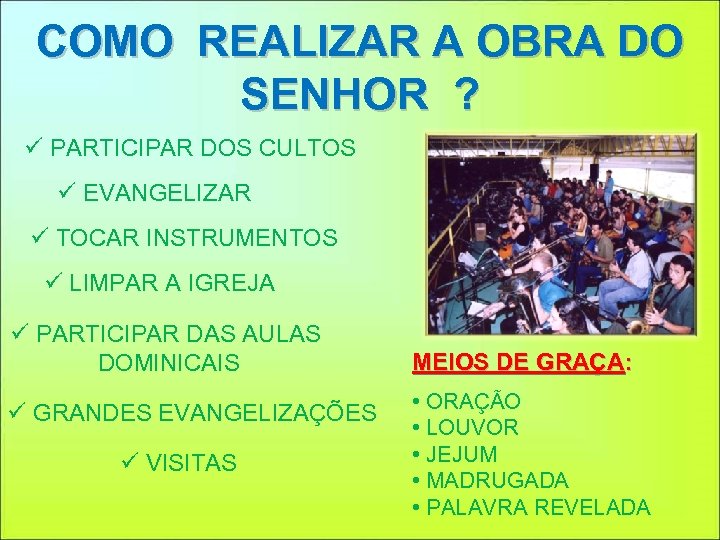 COMO REALIZAR A OBRA DO SENHOR ?

✓ PARTICIPAR DOS CULTOS

✓ EVANGELIZAR

✓ TOCAR INSTRUMENTOS

✓ LIMPAR A IGREJA

✓ PARTICIPAR DAS AULAS DOMINICAIS

✓ GRANDES EVANGELIZAÇÕES

✓ VISITAS

MEIOS DE GRAÇA:

• ORAÇÃO
• LOUVOR
• JEJUM
• MADRUGADA
• PALAVRA REVELADA